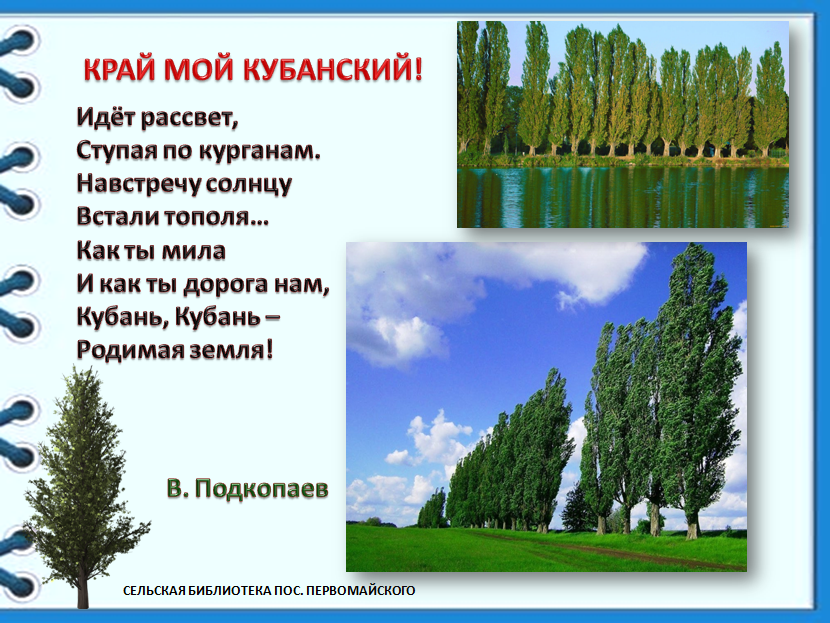 КРАЙ МОЙ КУБАНСКИЙ!

Идёт рассвет,
Ступая по курганам.
Навстречу солнцу
Встали тополя…
Как ты мила
И как ты дорога нам,
Кубань, Кубань –
Родимая земля!

В. Подкопаев

СЕЛЬСКАЯ БИБЛИОТЕКА ПОС. ПЕРВОМАЙСКОГО